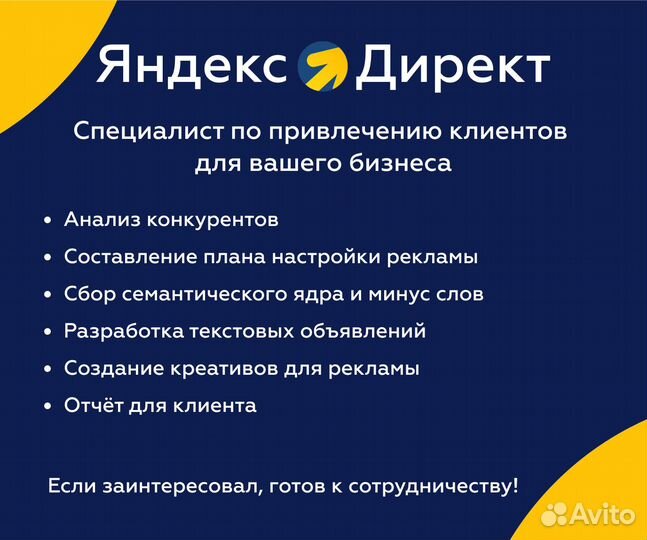 Яндекс Директ

Специалист по привлечению клиентов для вашего бизнеса

• Анализ конкурентов
• Составление плана настройки рекламы
• Сбор семантического ядра и минус слов
• Разработка текстовых объявлений
• Создание креативов для рекламы
• Отчёт для клиента

Если заинтересовал, готов к сотрудничеству!

Avito